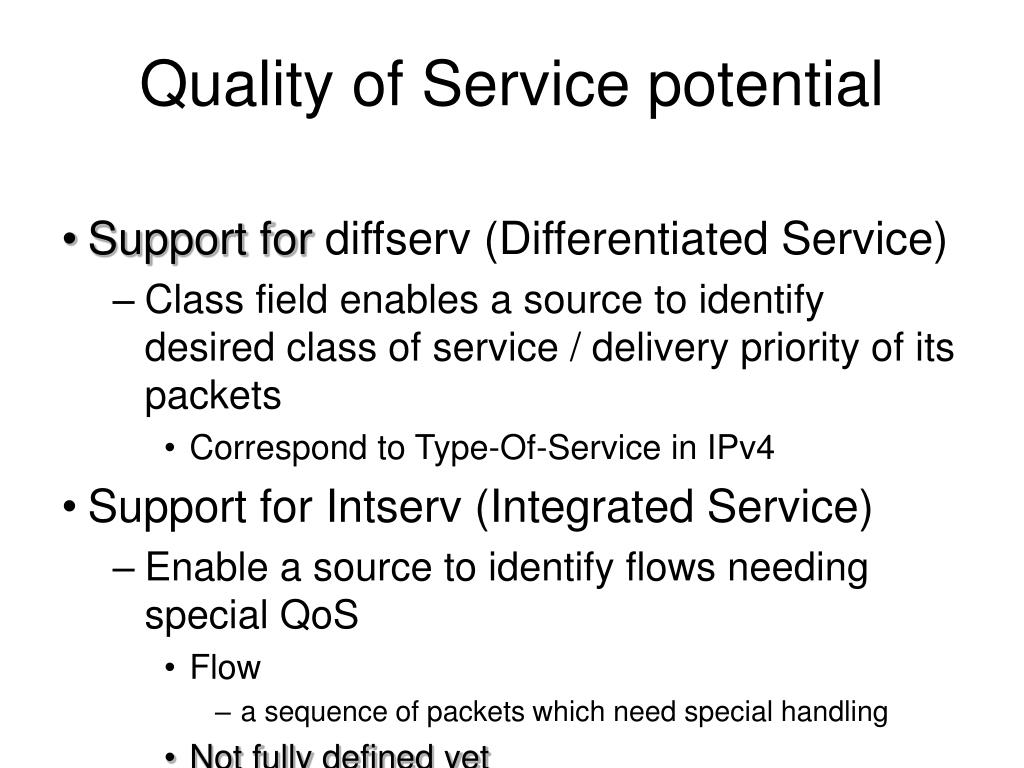 Quality of Service potential

• Support for diffserv (Differentiated Service)
 – Class field enables a source to identify desired class of service / delivery priority of its packets
  • Correspond to Type-Of-Service in IPv4
• Support for Intserv (Integrated Service)
 – Enable a source to identify flows needing special QoS
  • Flow
   – a sequence of packets which need special handling
  • Not fully defined yet